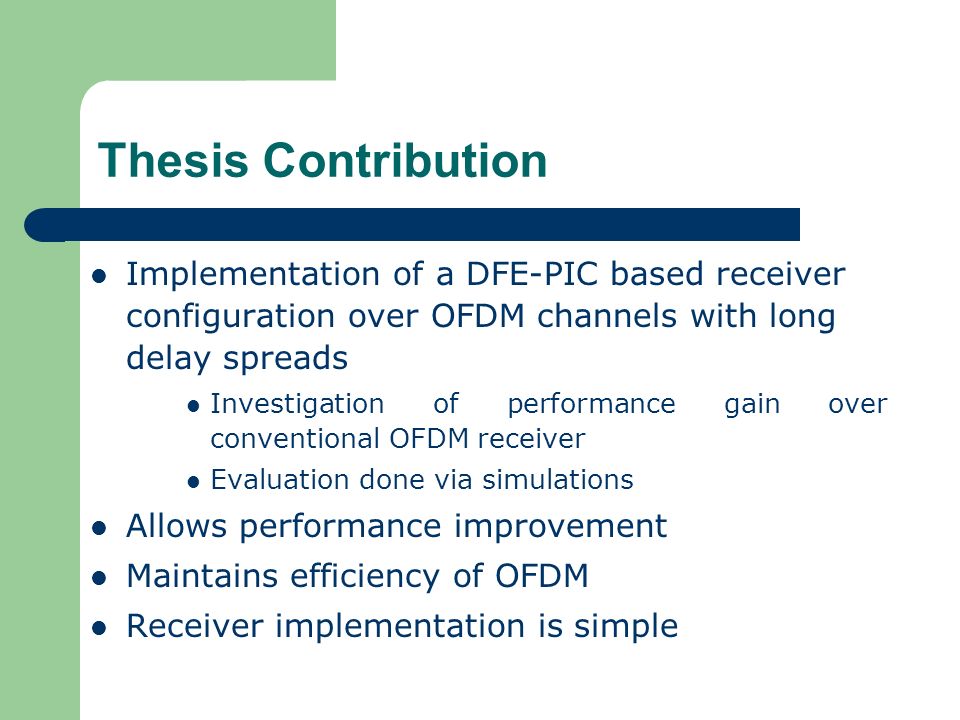 Thesis Contribution

- Implementation of a DFE-PIC based receiver configuration over OFDM channels with long delay spreads
  - Investigation of performance gain over conventional OFDM receiver
  - Evaluation done via simulations
- Allows performance improvement
- Maintains efficiency of OFDM
- Receiver implementation is simple